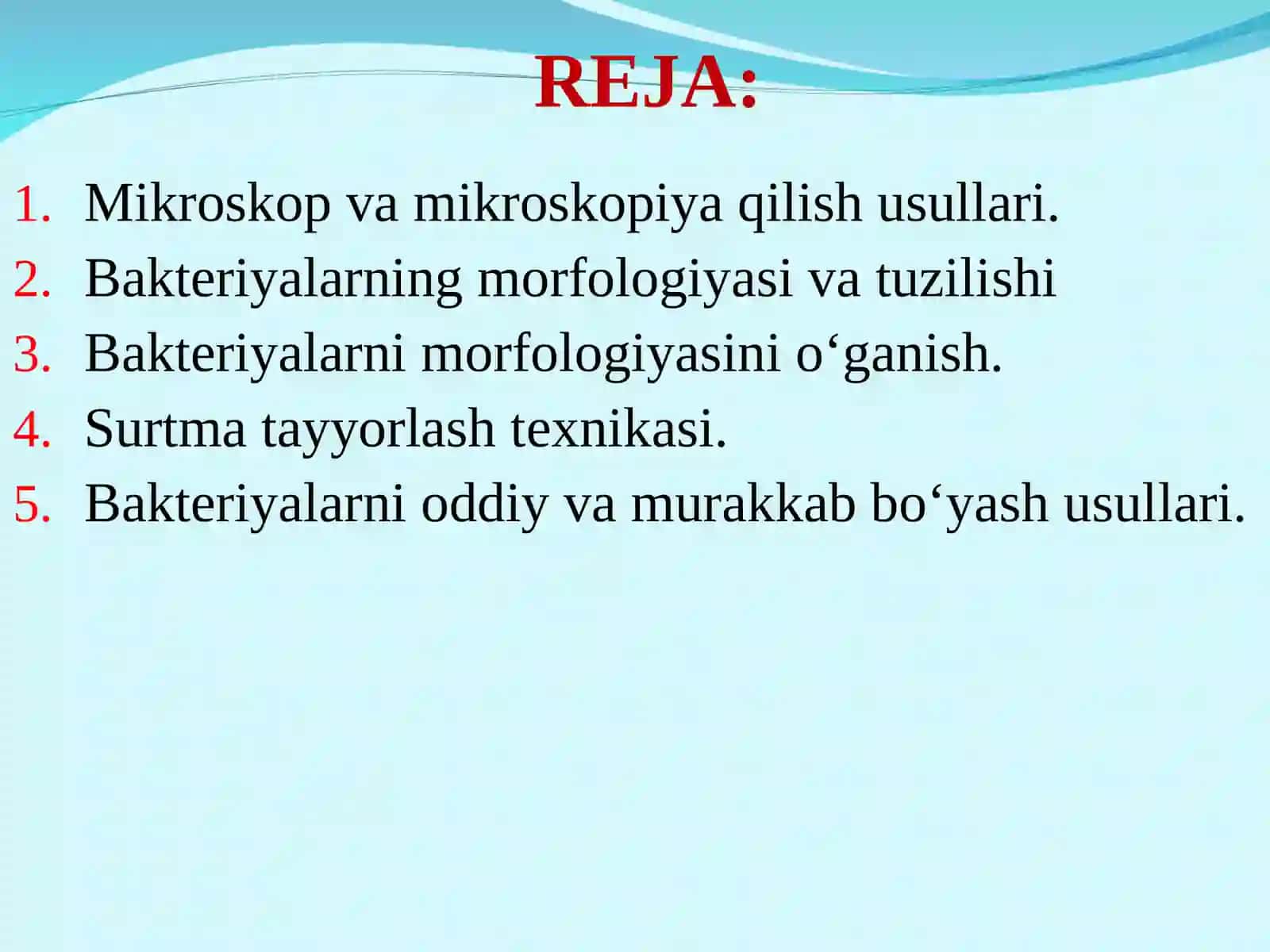 REJA:

1. Mikroskop va mikroskopiya qilish usullari.
2. Bakteriyalarning morfologiyasi va tuzilishi
3. Bakteriyalarni morfologiyasini o‘ganish.
4. Surtma tayyorlash texnikasi.
5. Bakteriyalarni oddiy va murakkab bo‘yash usullari.